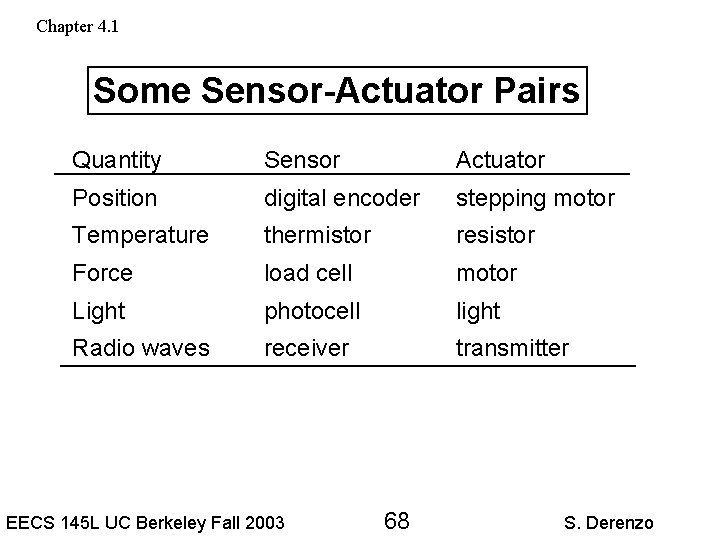 Chapter 4.1

Some Sensor-Actuator Pairs

| Quantity | Sensor | Actuator |
|---|---|---|
| Position | digital encoder | stepping motor |
| Temperature | thermistor | resistor |
| Force | load cell | motor |
| Light | photocell | light |
| Radio waves | receiver | transmitter |

EECS 145L UC Berkeley Fall 2003 68 S. Derenzo